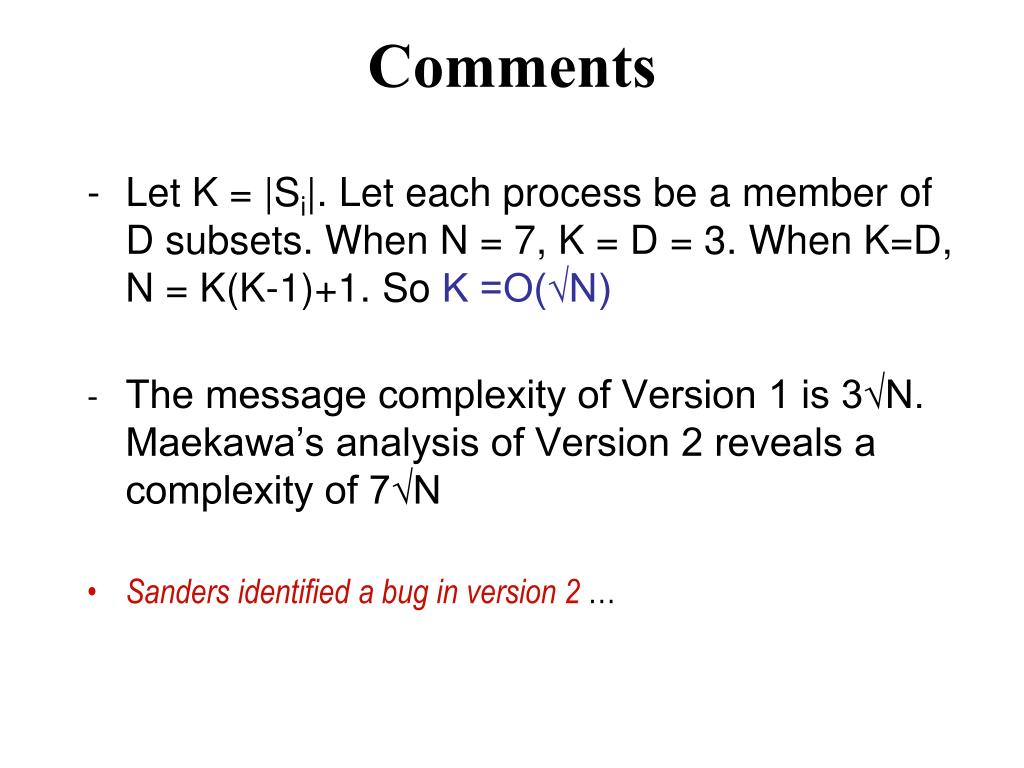 Comments

- Let K = $|S_i|$. Let each process be a member of D subsets. When N = 7, K = D = 3. When K=D, N = K(K-1)+1. So K =O($\sqrt{N}$)

- The message complexity of Version 1 is $3\sqrt{N}$. Maekawa's analysis of Version 2 reveals a complexity of $7\sqrt{N}$

• Sanders identified a bug in version 2 …